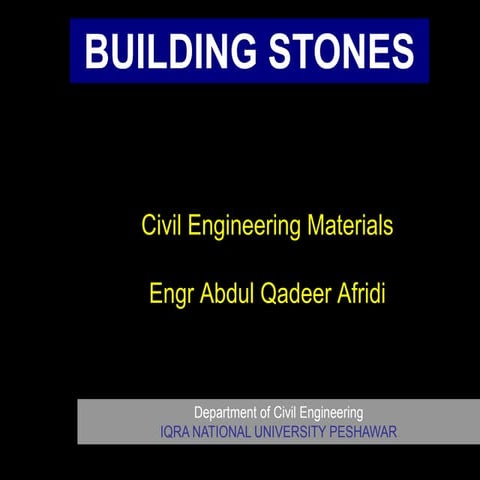 BUILDING STONES

Civil Engineering Materials

Engr Abdul Qadeer Afridi

Department of Civil Engineering
IQRA NATIONAL UNIVERSITY PESHAWAR